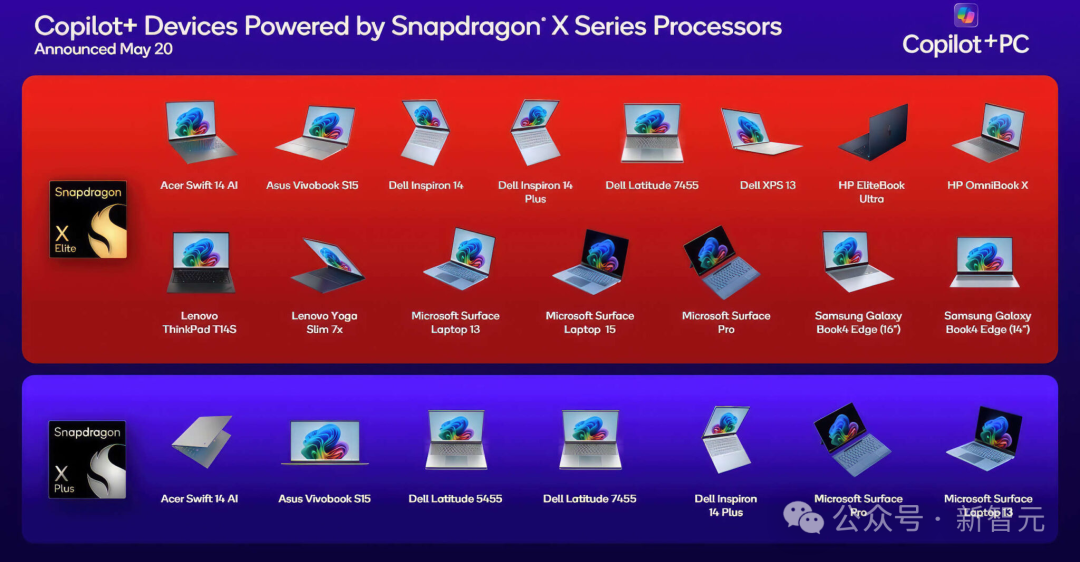 Copilot+ Devices Powered by Snapdragon® X Series Processors
Announced May 20

Copilot+PC

Snapdragon X Elite

Acer Swift 14 AI
Asus Vivobook S15
Dell Inspiron 14
Dell Inspiron 14 Plus
Dell Latitude 7455
Dell XPS 13
HP EliteBook Ultra
HP OmniBook X

Lenovo ThinkPad T14S
Lenovo Yoga Slim 7x
Microsoft Surface Laptop 13
Microsoft Surface Laptop 15
Microsoft Surface Pro
Samsung Galaxy Book4 Edge (16")
Samsung Galaxy Book4 Edge (14")

Snapdragon X Plus

Acer Swift 14 AI
Asus Vivobook S15
Dell Latitude 5455
Dell Latitude 7455
Dell Inspiron 14 Plus
Microsoft Surface Pro
Microsoft Surface Laptop 13

公众号 · 新智元